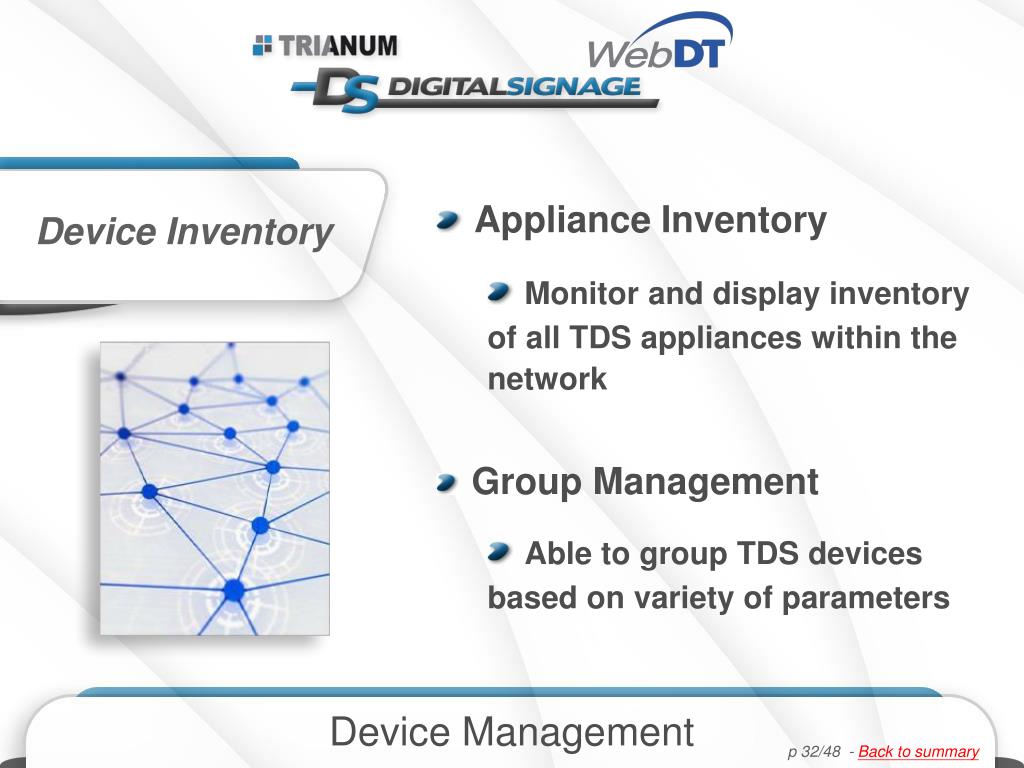 TRIANUM

WebDT

DS DIGITALSIGNAGE

Device Inventory

Appliance Inventory

Monitor and display inventory of all TDS appliances within the network

Group Management

Able to group TDS devices based on variety of parameters

Device Management

p 32/48 - Back to summary